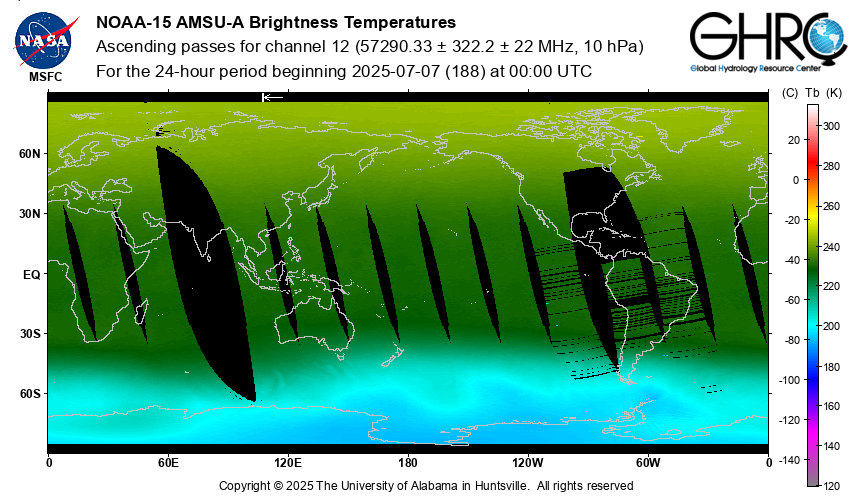 NASA
MSFC

NOAA-15 AMSU-A Brightness Temperatures
Ascending passes for channel 12 (57290.33 ± 322.2 ± 22 MHz, 10 hPa)
For the 24-hour period beginning 2025-07-07 (188) at 00:00 UTC

GHRC
Global Hydrology Resource Center

60N
30N
EQ
30S
60S

0
60E
120E
180
120W
60W
0

(C) Tb (K)
20
0
-20
-40
-60
-80
-100
-120
-140
300
280
260
240
220
200
180
160
140
120

Copyright © 2025 The University of Alabama in Huntsville. All rights reserved